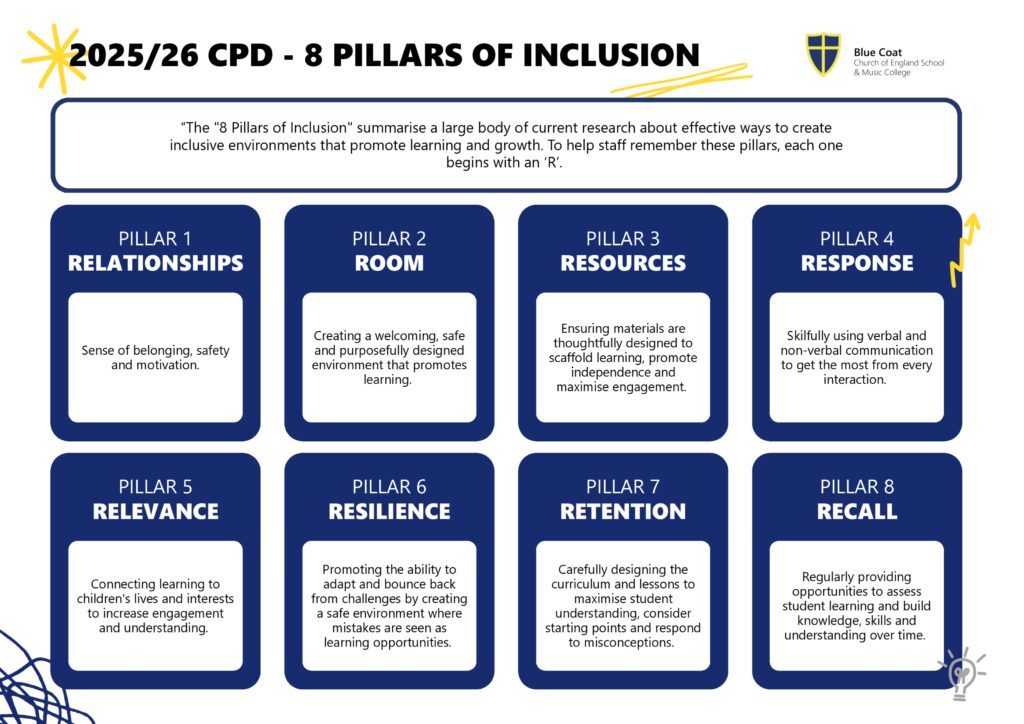 2025/26 CPD - 8 PILLARS OF INCLUSION

Blue Coat
Church of England School & Music College

"The "8 Pillars of Inclusion" summarise a large body of current research about effective ways to create inclusive environments that promote learning and growth. To help staff remember these pillars, each one begins with an 'R'.

PILLAR 1
RELATIONSHIPS

Sense of belonging, safety and motivation.

PILLAR 2
ROOM

Creating a welcoming, safe and purposefully designed environment that promotes learning.

PILLAR 3
RESOURCES

Ensuring materials are thoughtfully designed to scaffold learning, promote independence and maximise engagement.

PILLAR 4
RESPONSE

Skilfully using verbal and non-verbal communication to get the most from every interaction.

PILLAR 5
RELEVANCE

Connecting learning to children's lives and interests to increase engagement and understanding.

PILLAR 6
RESILIENCE

Promoting the ability to adapt and bounce back from challenges by creating a safe environment where mistakes are seen as learning opportunities.

PILLAR 7
RETENTION

Carefully designing the curriculum and lessons to maximise student understanding, consider starting points and respond to misconceptions.

PILLAR 8
RECALL

Regularly providing opportunities to assess student learning and build knowledge, skills and understanding over time.